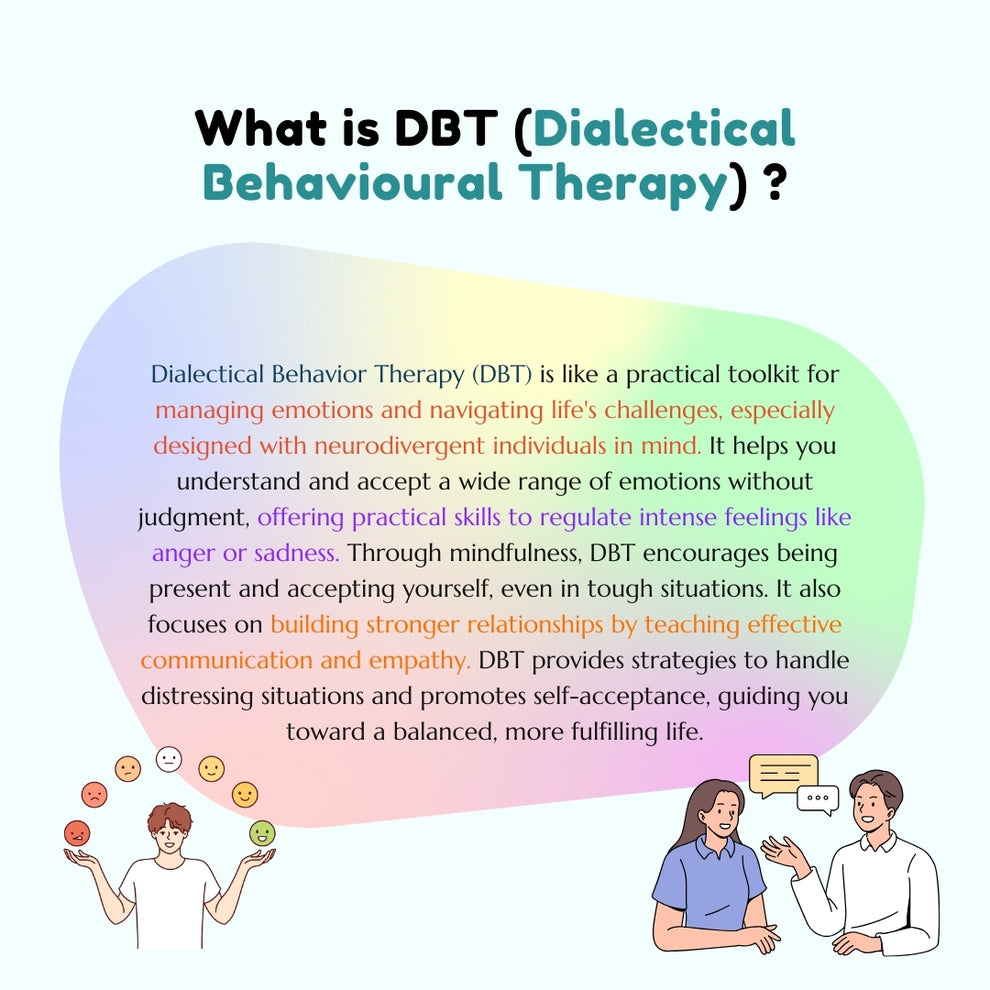 What is DBT (Dialectical Behavioural Therapy) ?

Dialectical Behavior Therapy (DBT) is like a practical toolkit for managing emotions and navigating life's challenges, especially designed with neurodivergent individuals in mind. It helps you understand and accept a wide range of emotions without judgment, offering practical skills to regulate intense feelings like anger or sadness. Through mindfulness, DBT encourages being present and accepting yourself, even in tough situations. It also focuses on building stronger relationships by teaching effective communication and empathy. DBT provides strategies to handle distressing situations and promotes self-acceptance, guiding you toward a balanced, more fulfilling life.